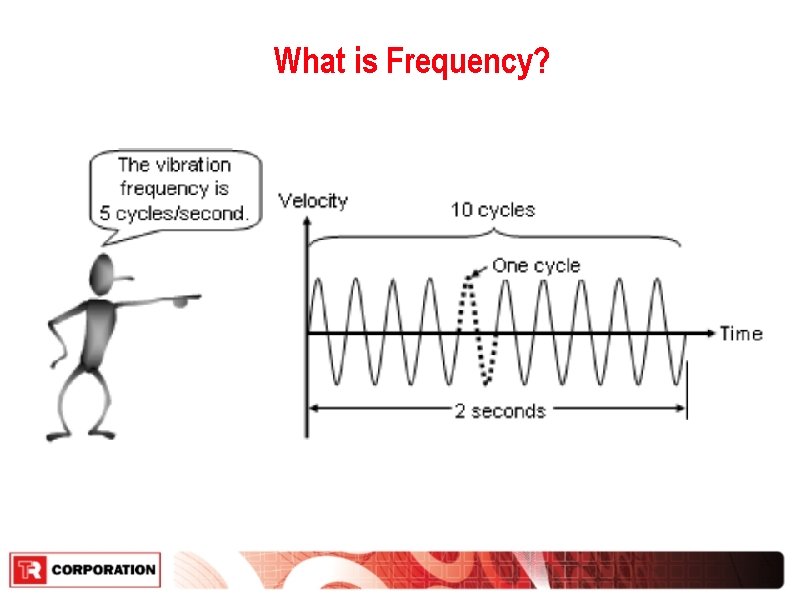 What is Frequency?

The vibration frequency is 5 cycles/second.

Velocity

10 cycles

One cycle

Time

2 seconds

TR CORPORATION